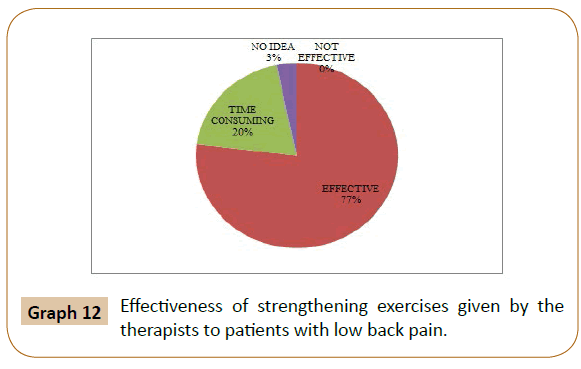 NO IDEA 3%

NOT EFFECTIVE 0%

TIME CONSUMING 20%

EFFECTIVE 77%

Graph 12 Effectiveness of strengthening exercises given by the therapists to patients with low back pain.